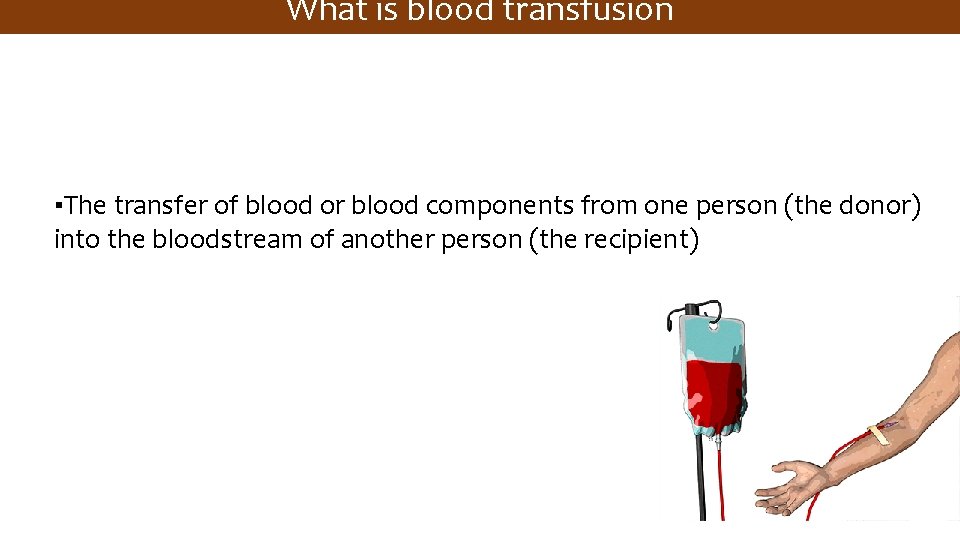 What is blood transfusion

▪The transfer of blood or blood components from one person (the donor) into the bloodstream of another person (the recipient)